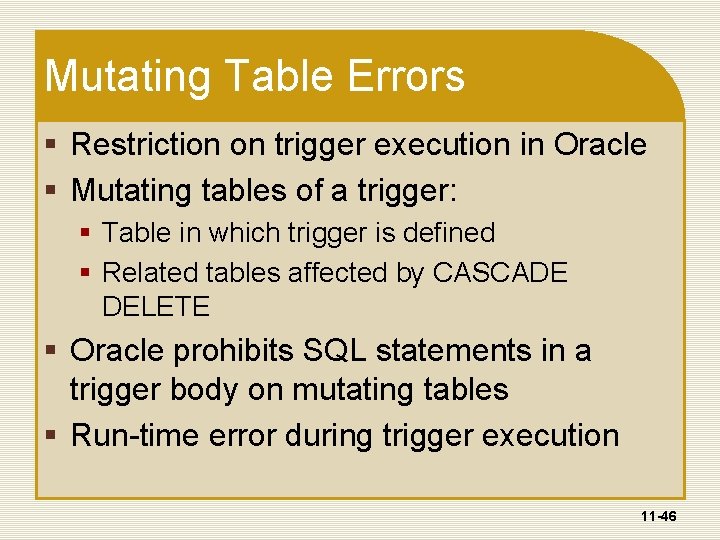 Mutating Table Errors

▪ Restriction on trigger execution in Oracle
▪ Mutating tables of a trigger:
  ▪ Table in which trigger is defined
  ▪ Related tables affected by CASCADE DELETE
▪ Oracle prohibits SQL statements in a trigger body on mutating tables
▪ Run-time error during trigger execution

11-46